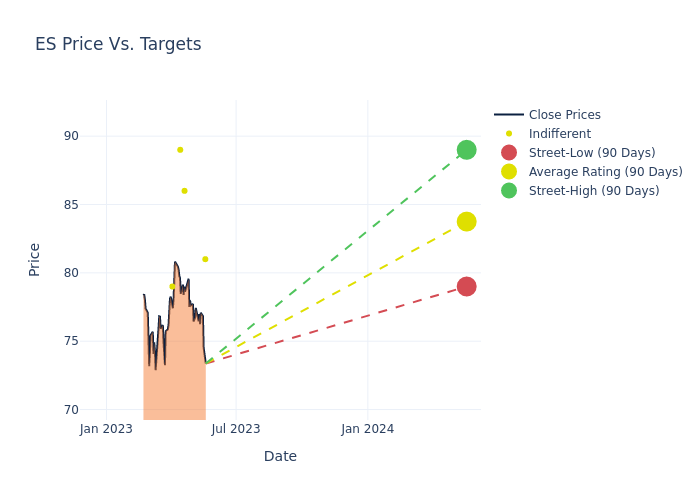 ES Price Vs. Targets

Close Prices
Indifferent
Street-Low (90 Days)
Average Rating (90 Days)
Street-High (90 Days)

Price

90
85
80
75
70

Jan 2023
Jul 2023
Jan 2024

Date